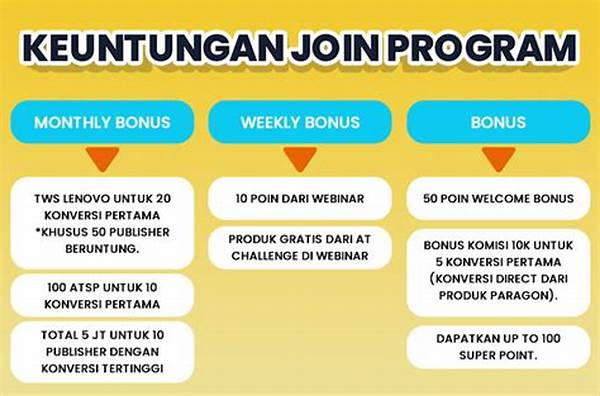 KEUNTUNGAN JOIN PROGRAM

MONTHLY BONUS

TWS LENOVO UNTUK 20 KONVERSI PERTAMA *KHUSUS 50 PUBLISHER BERUNTUNG.

100 ATSP UNTUK 10 KONVERSI PERTAMA

TOTAL 5 JT UNTUK 10 PUBLISHER DENGAN KONVERSI TERTINGGI

WEEKLY BONUS

10 POIN DARI WEBINAR

PRODUK GRATIS DARI AT CHALLENGE DI WEBINAR

BONUS

50 POIN WELCOME BONUS

BONUS KOMISI 10K UNTUK 5 KONVERSI PERTAMA (KONVERSI DIRECT DARI PRODUK PARAGON).

DAPATKAN UP TO 100 SUPER POINT.